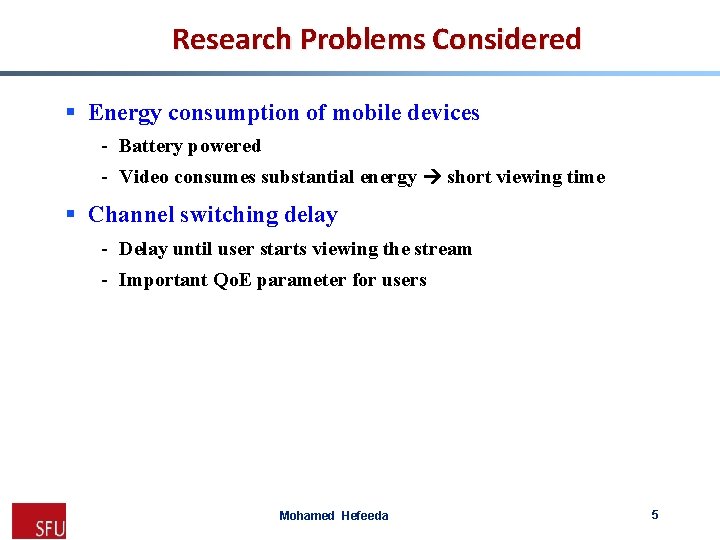 Research Problems Considered

▪ Energy consumption of mobile devices

- Battery powered
- Video consumes substantial energy → short viewing time

▪ Channel switching delay

- Delay until user starts viewing the stream
- Important QoE parameter for users

SFU

Mohamed Hefeeda

5